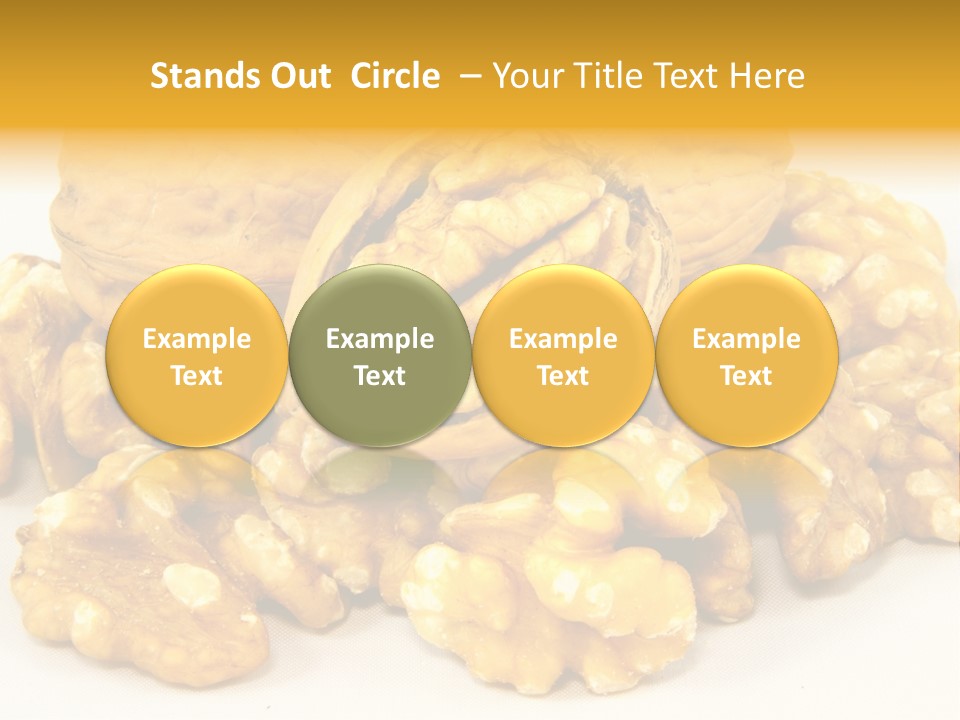 Stands Out Circle – Your Title Text Here

Example Text

Example Text

Example Text

Example Text